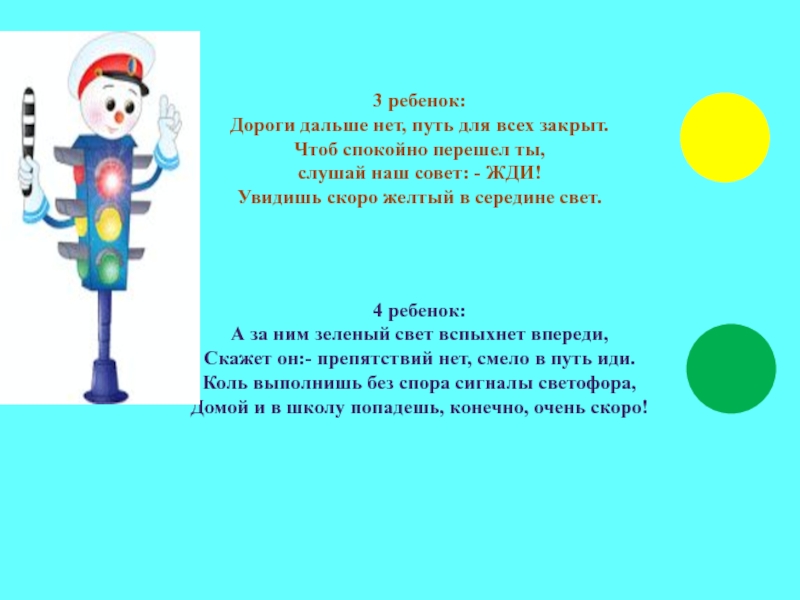 3 ребенок:
Дороги дальше нет, путь для всех закрыт.
Чтоб спокойно перешел ты,
слушай наш совет: - ЖДИ!
Увидишь скоро желтый в середине свет.

4 ребенок:
А за ним зеленый свет вспыхнет впереди,
Скажет он:- препятствий нет, смело в путь иди.
Коль выполнишь без спора сигналы светофора,
Домой и в школу попадешь, конечно, очень скоро!